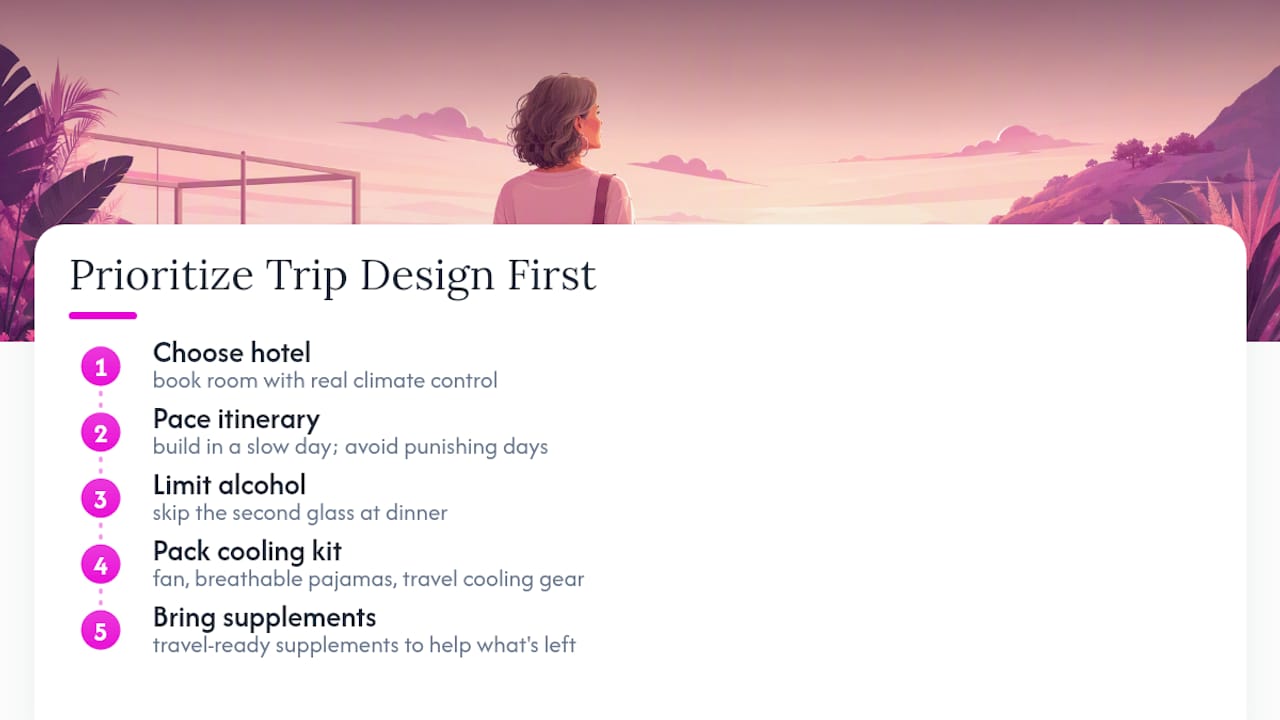 Prioritize Trip Design First

1
Choose hotel
book room with real climate control

2
Pace itinerary
build in a slow day; avoid punishing days

3
Limit alcohol
skip the second glass at dinner

4
Pack cooling kit
fan, breathable pajamas, travel cooling gear

5
Bring supplements
travel-ready supplements to help what's left